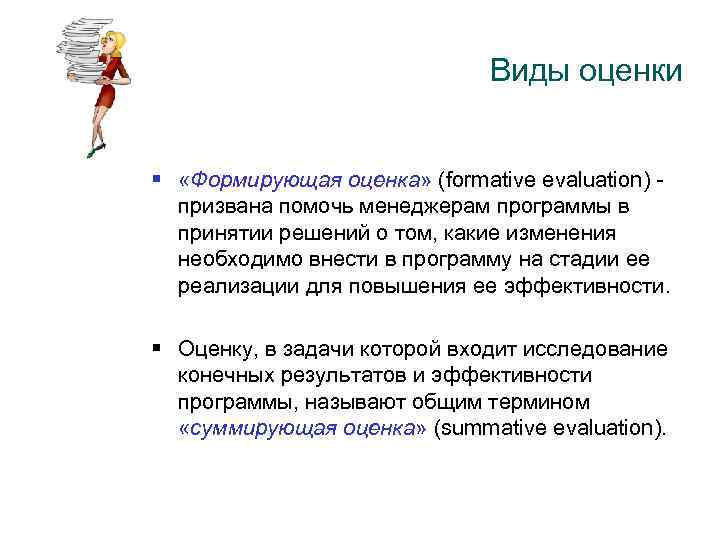 Виды оценки

▪ «Формирующая оценка» (formative evaluation) - призвана помочь менеджерам программы в принятии решений о том, какие изменения необходимо внести в программу на стадии ее реализации для повышения ее эффективности.

▪ Оценку, в задачи которой входит исследование конечных результатов и эффективности программы, называют общим термином «суммирующая оценка» (summative evaluation).